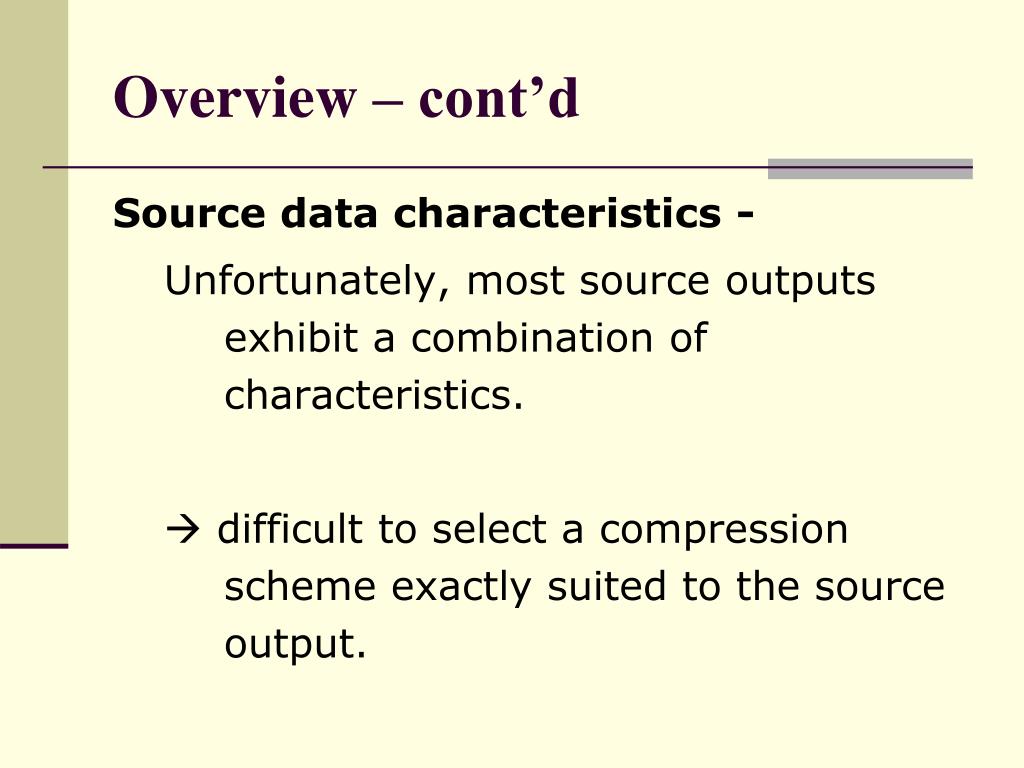 Overview – cont’d

Source data characteristics -

Unfortunately, most source outputs exhibit a combination of characteristics.

→ difficult to select a compression scheme exactly suited to the source output.